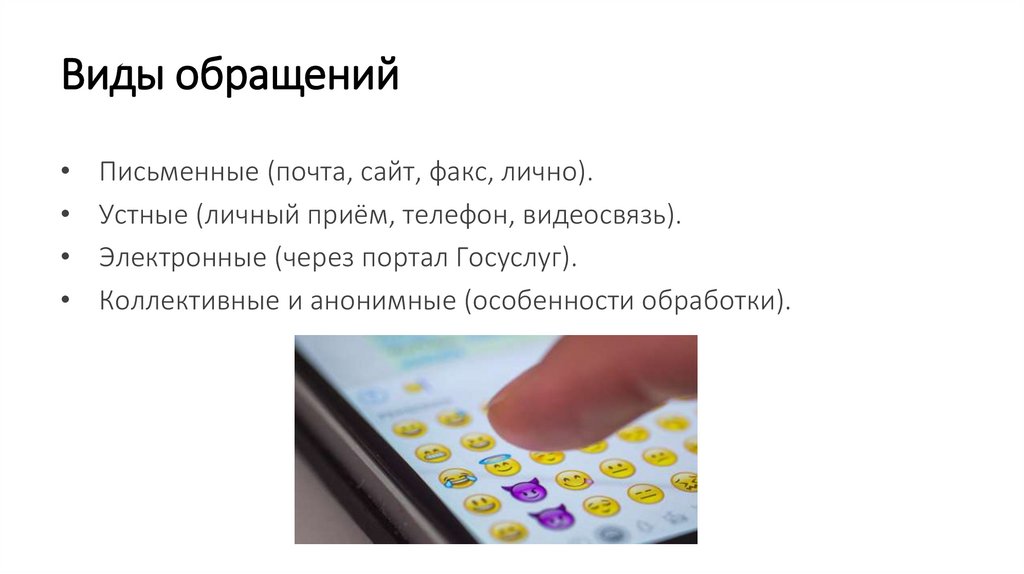 Виды обращений

• Письменные (почта, сайт, факс, лично).
• Устные (личный приём, телефон, видеосвязь).
• Электронные (через портал Госуслуг).
• Коллективные и анонимные (особенности обработки).